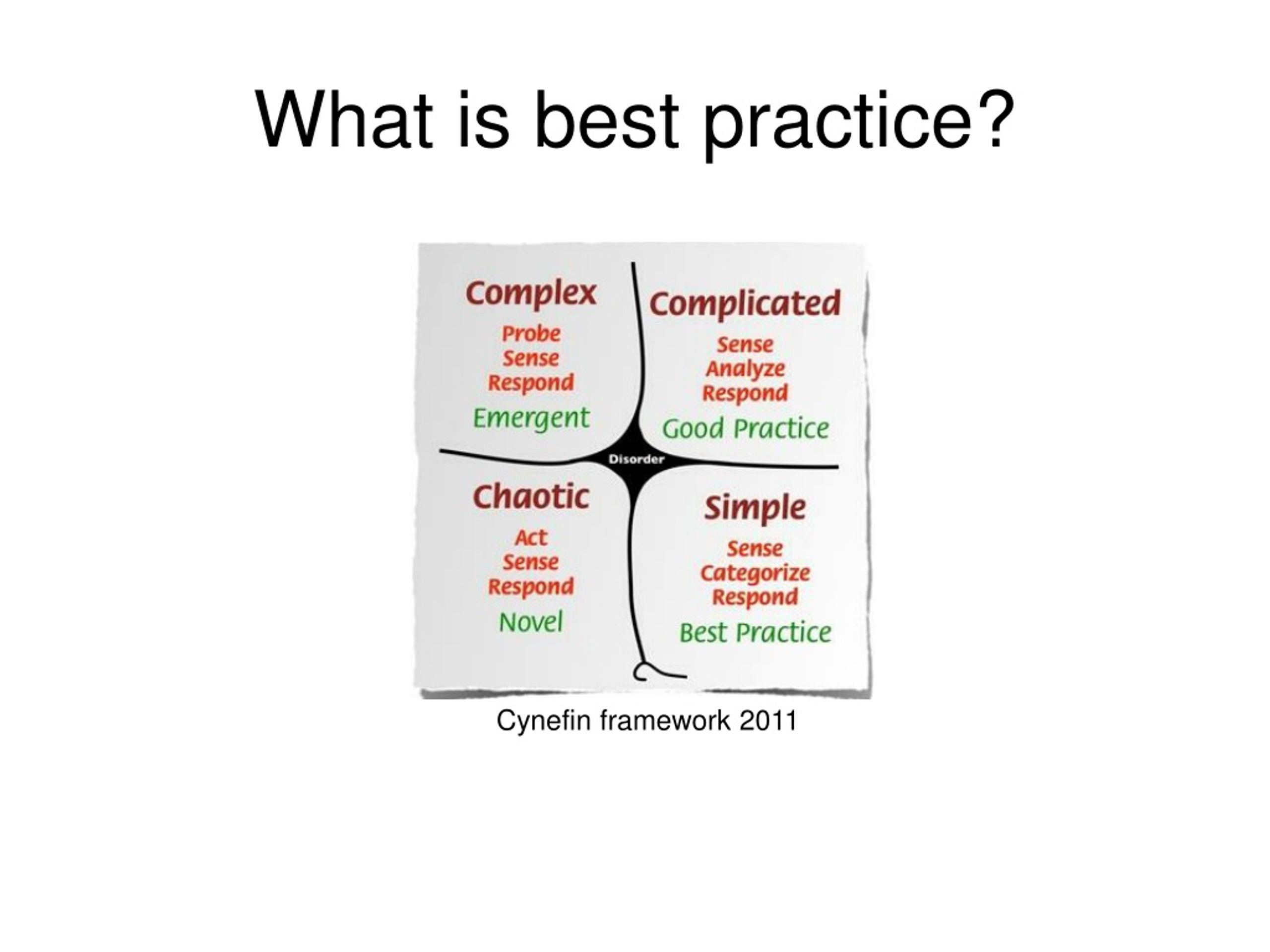 What is best practice?

Complex
Probe
Sense
Respond
Emergent

Complicated
Sense
Analyze
Respond
Good Practice

Disorder

Chaotic
Act
Sense
Respond
Novel

Simple
Sense
Categorize
Respond
Best Practice

Cynefin framework 2011